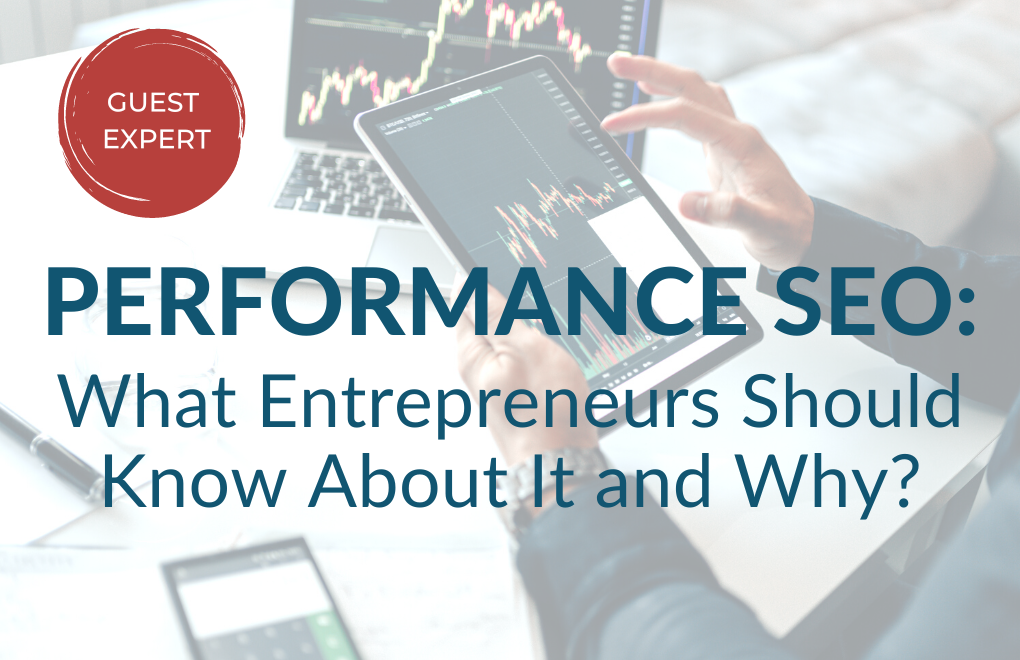 GUEST EXPERT

PERFORMANCE SEO:
What Entrepreneurs Should Know About It and Why?